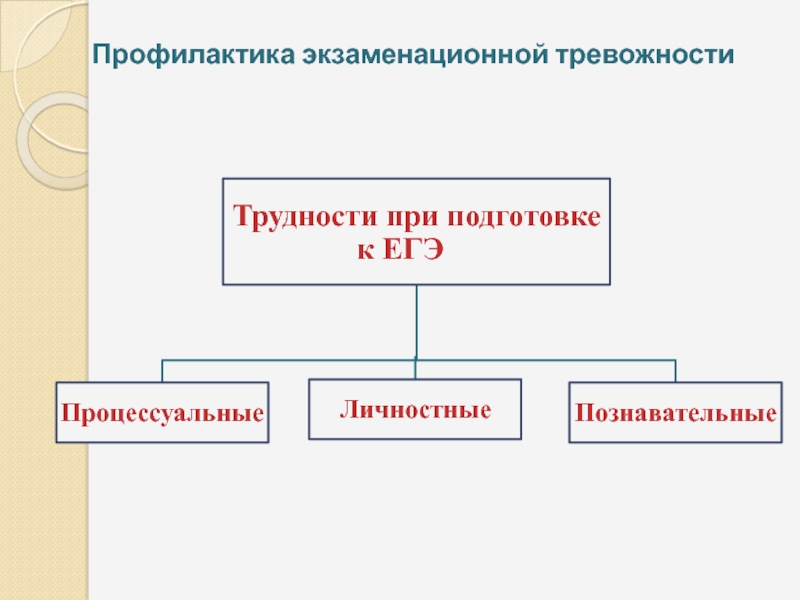 Профилактика экзаменационной тревожности

Трудности при подготовке к ЕГЭ

Процессуальные

Личностные

Познавательные